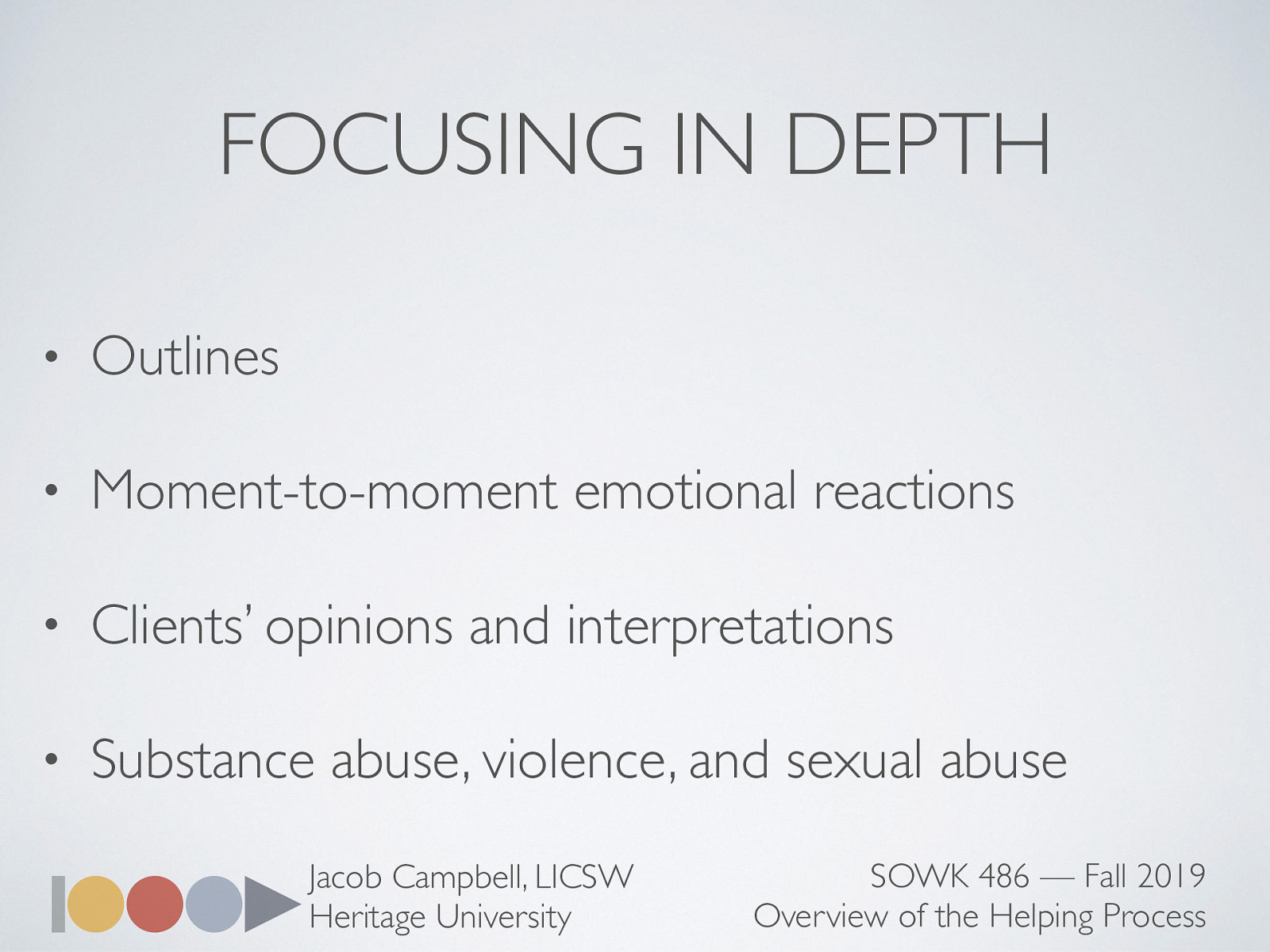 FOCUSING IN DEPTH

• Outlines

• Moment-to-moment emotional reactions

• Clients' opinions and interpretations

• Substance abuse, violence, and sexual abuse

Jacob Campbell, LICSW
Heritage University

SOWK 486 — Fall 2019
Overview of the Helping Process